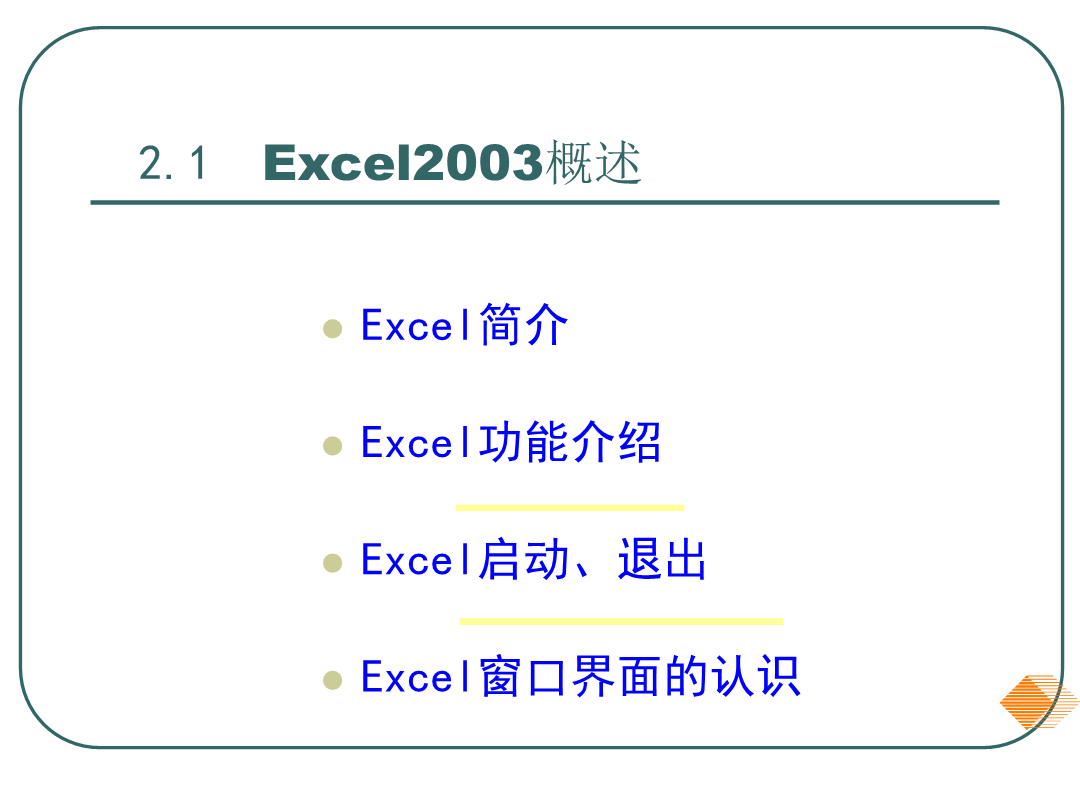 2.1 Excel2003概述

Excel简介

Excel功能介绍

Excel启动、退出

Excel窗口界面的认识